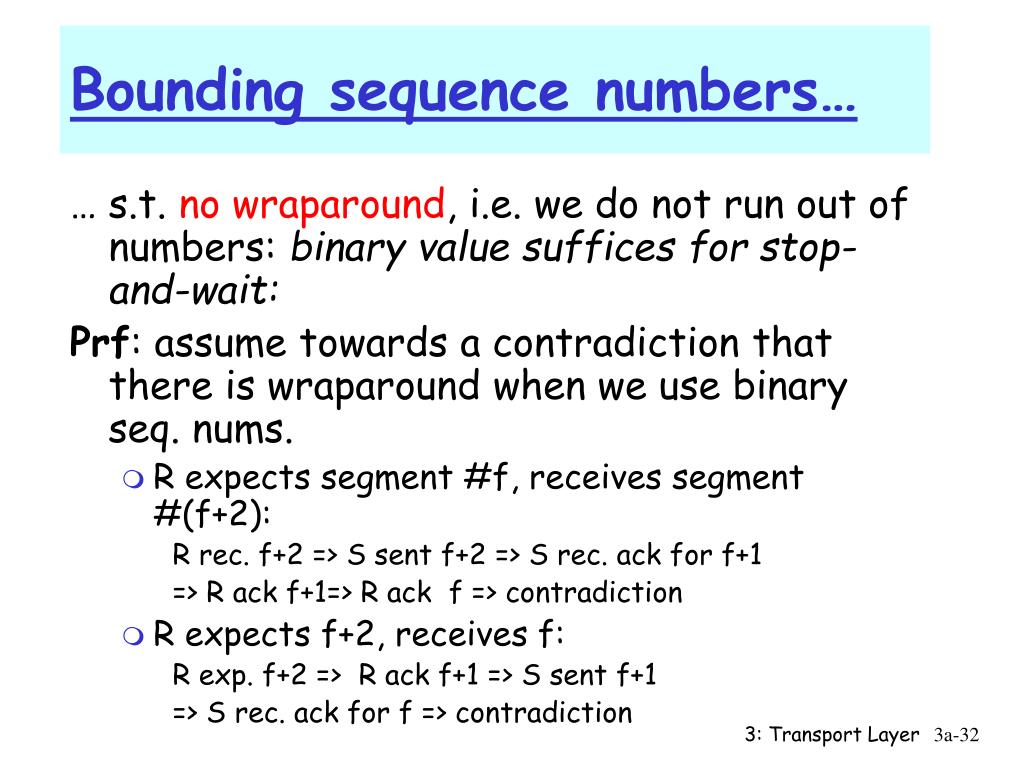 Bounding sequence numbers…

… s.t. no wraparound, i.e. we do not run out of numbers: binary value suffices for stop-and-wait:

Prf: assume towards a contradiction that there is wraparound when we use binary seq. nums.

R expects segment #f, receives segment #(f+2):

R rec. f+2 => S sent f+2 => S rec. ack for f+1
=> R ack f+1=> R ack f => contradiction

R expects f+2, receives f:

R exp. f+2 => R ack f+1 => S sent f+1
=> S rec. ack for f => contradiction

3: Transport Layer 3a-32